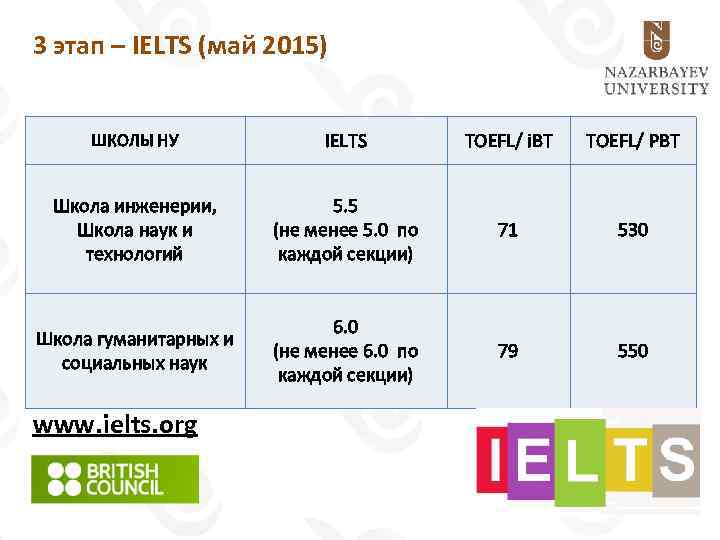 3 этап – IELTS (май 2015)

NAZARBAYEV UNIVERSITY

| ШКОЛЫ НУ | IELTS | TOEFL/ iBT | TOEFL/ PBT |
|---|---|---|---|
| Школа инженерии, Школа наук и технологий | 5.5 (не менее 5.0 по каждой секции) | 71 | 530 |
| Школа гуманитарных и социальных наук | 6.0 (не менее 6.0 по каждой секции) | 79 | 550 |

www.ielts.org

BRITISH COUNCIL

IELTS